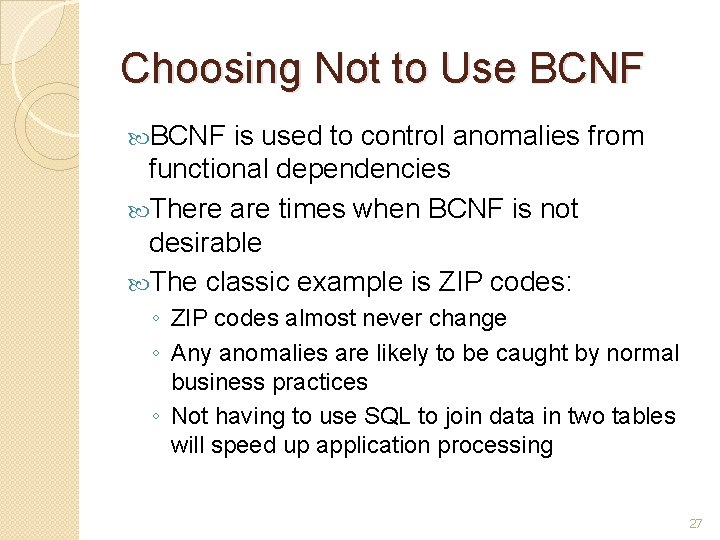 Choosing Not to Use BCNF

BCNF is used to control anomalies from functional dependencies

There are times when BCNF is not desirable

The classic example is ZIP codes:

◦ ZIP codes almost never change

◦ Any anomalies are likely to be caught by normal business practices

◦ Not having to use SQL to join data in two tables will speed up application processing

27